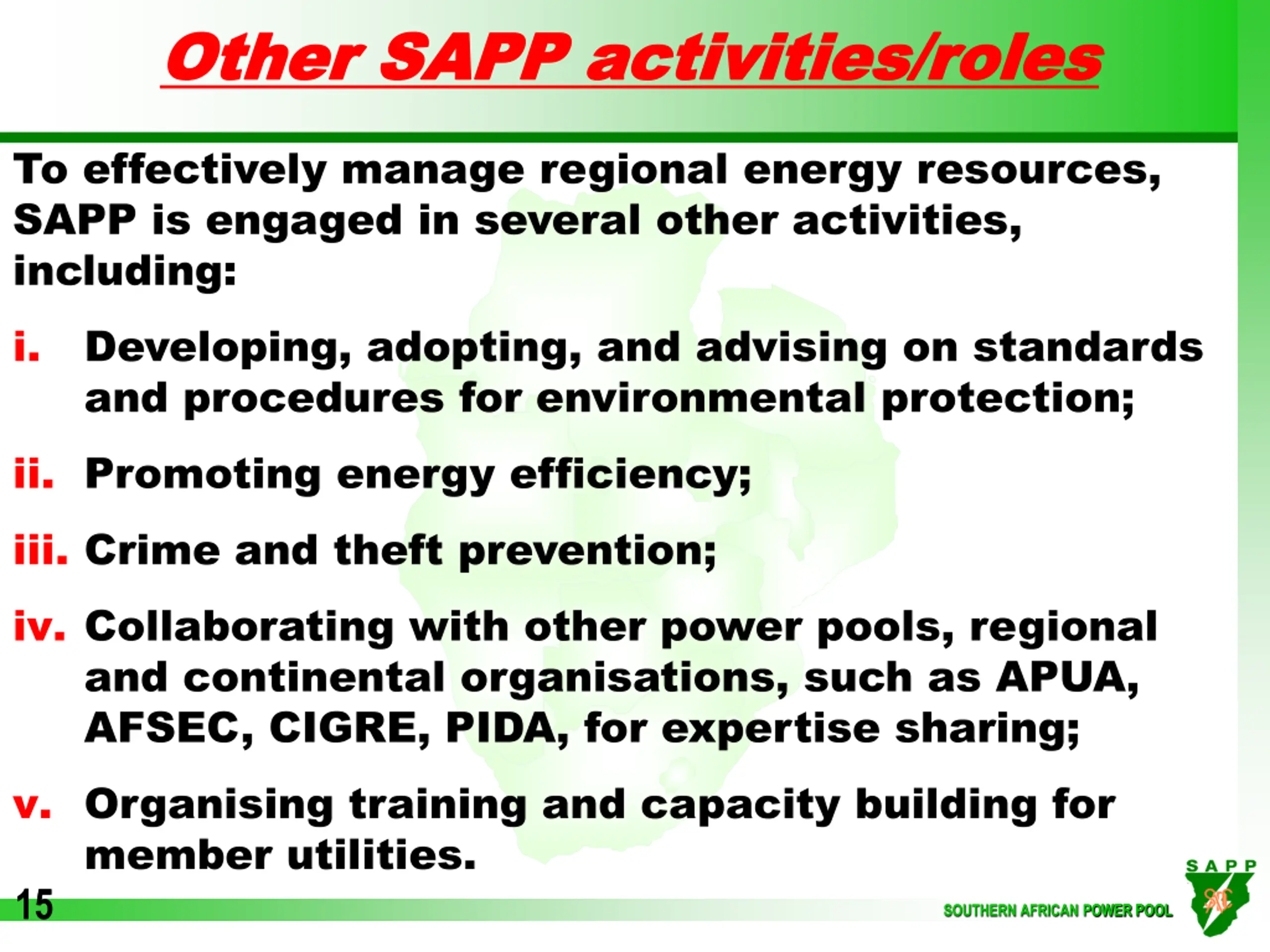 Other SAPP activities/roles

To effectively manage regional energy resources, SAPP is engaged in several other activities, including:

i. Developing, adopting, and advising on standards and procedures for environmental protection;

ii. Promoting energy efficiency;

iii. Crime and theft prevention;

iv. Collaborating with other power pools, regional and continental organisations, such as APUA, AFSEC, CIGRE, PIDA, for expertise sharing;

v. Organising training and capacity building for member utilities.

15

SOUTHERN AFRICAN POWER POOL

SAPP